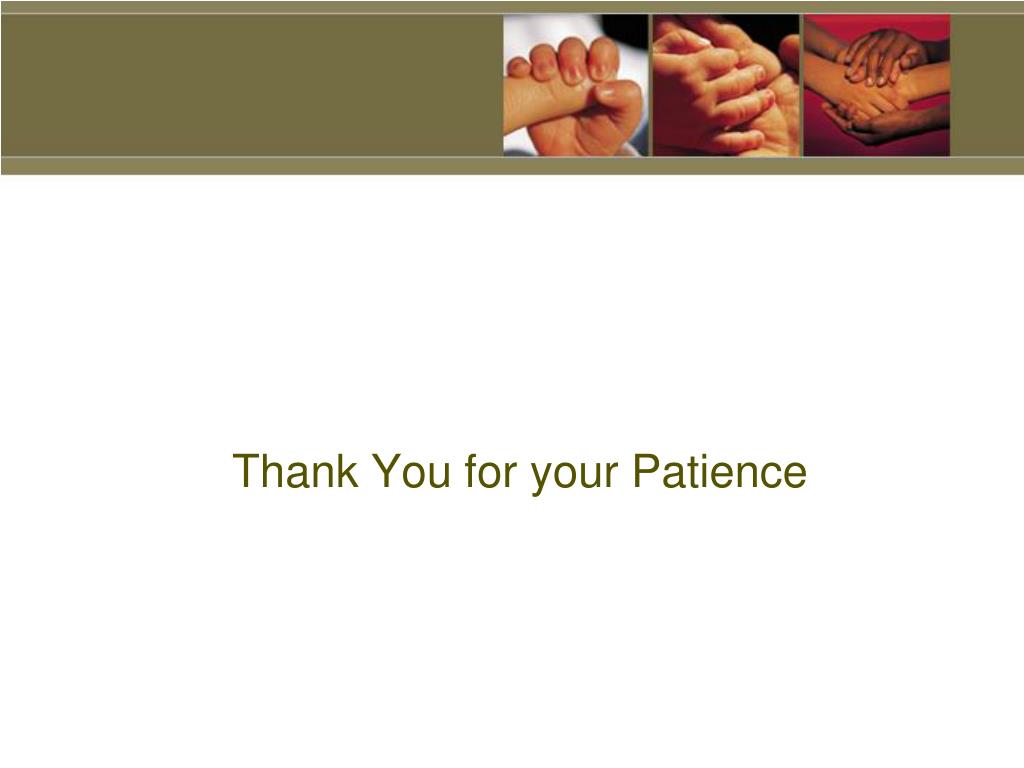 Thank You for your Patience